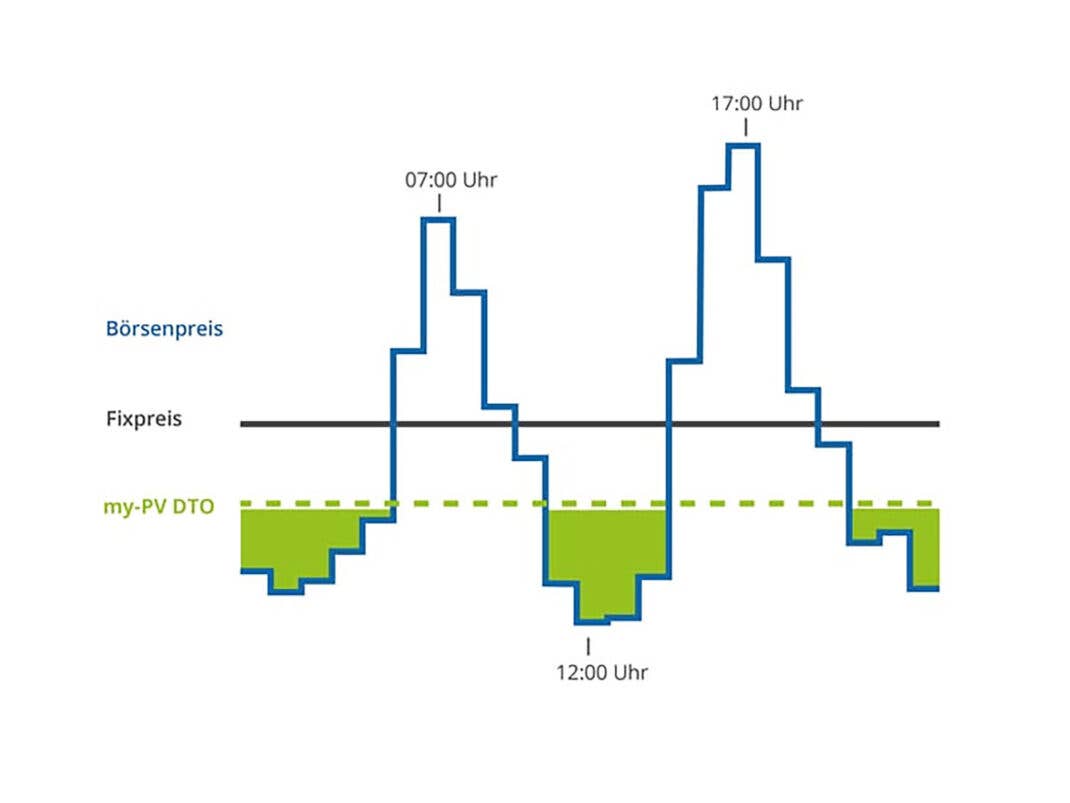 17:00 Uhr

07:00 Uhr

Börsenpreis

Fixpreis

my-PV DTO

12:00 Uhr